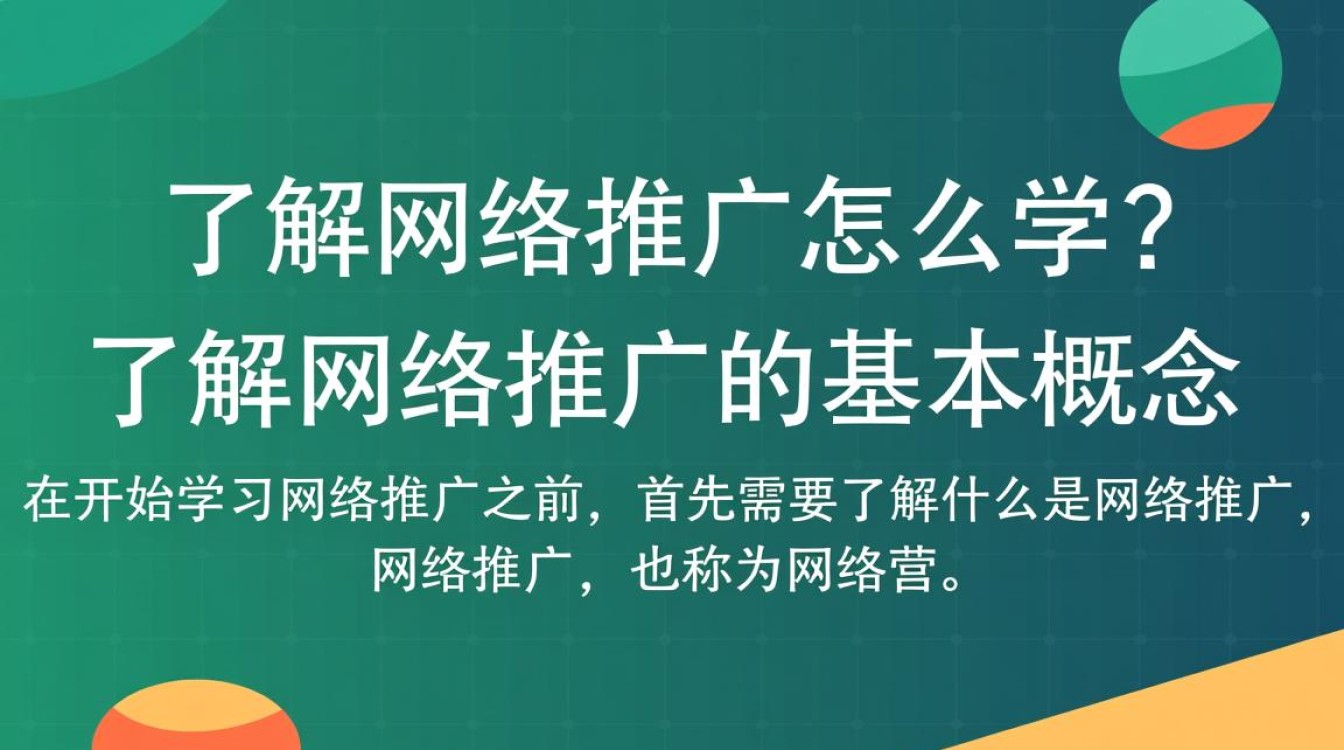 了解网络推广怎么学？
了解网络推广的基本概念

在开始学习网络推广之前，首先需要了解什么是网络推广，网络推广，也称为网络营。